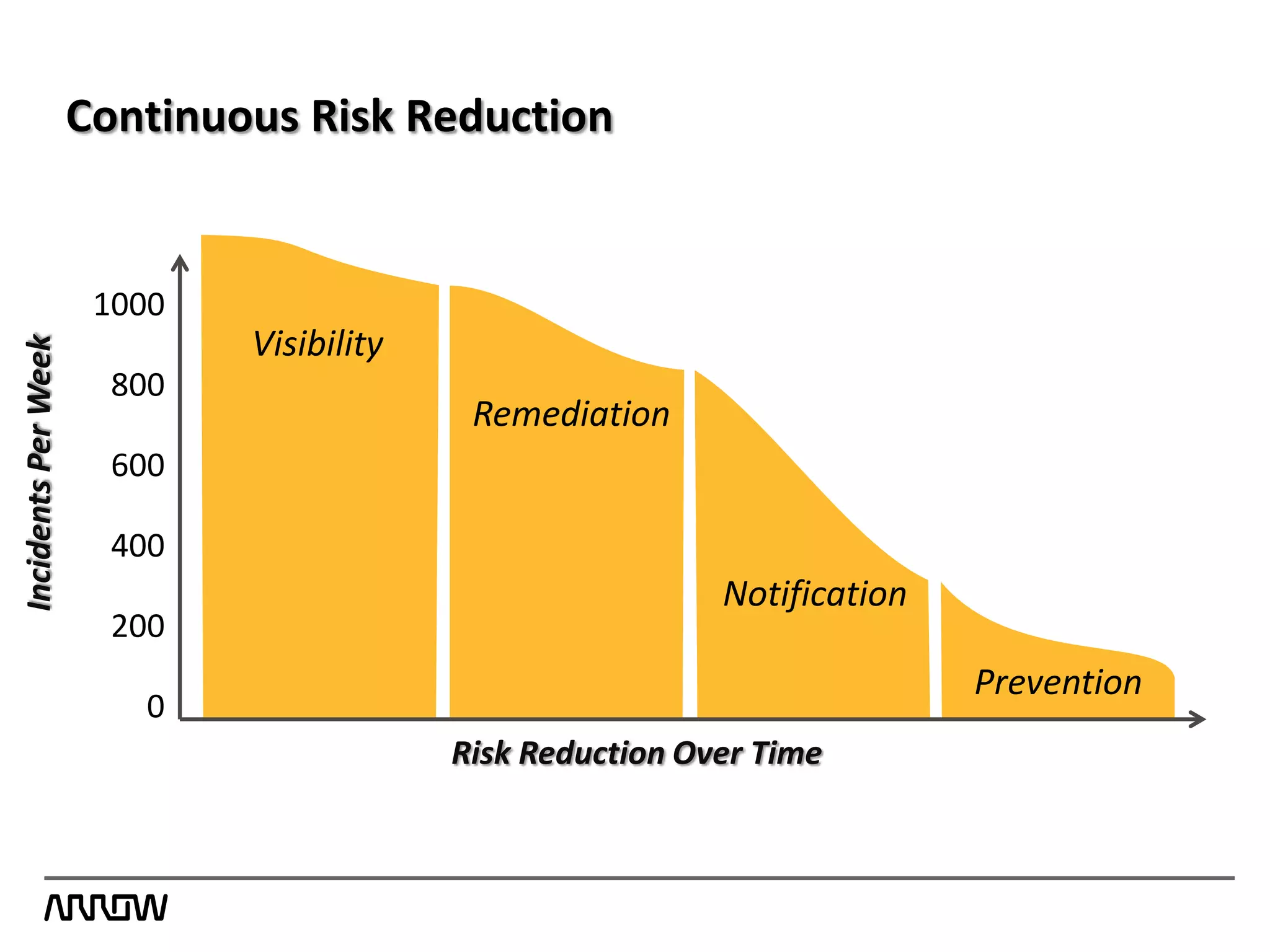 Continuous Risk Reduction

Incidents Per Week

1000
800
600
400
200
0

Visibility
Remediation
Notification
Prevention

Risk Reduction Over Time

ARROW